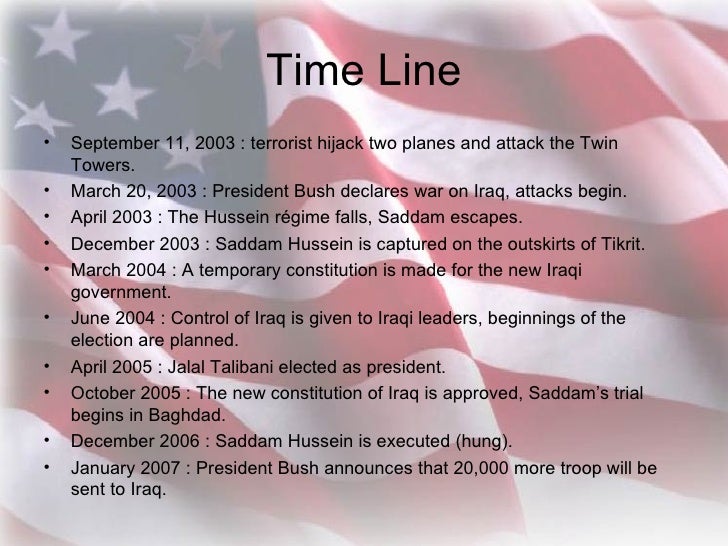 Time Line

• September 11, 2003 : terrorist hijack two planes and attack the Twin Towers.
• March 20, 2003 : President Bush declares war on Iraq, attacks begin.
• April 2003 : The Hussein régime falls, Saddam escapes.
• December 2003 : Saddam Hussein is captured on the outskirts of Tikrit.
• March 2004 : A temporary constitution is made for the new Iraqi government.
• June 2004 : Control of Iraq is given to Iraqi leaders, beginnings of the election are planned.
• April 2005 : Jalal Talibani elected as president.
• October 2005 : The new constitution of Iraq is approved, Saddam's trial begins in Baghdad.
• December 2006 : Saddam Hussein is executed (hung).
• January 2007 : President Bush announces that 20,000 more troop will be sent to Iraq.